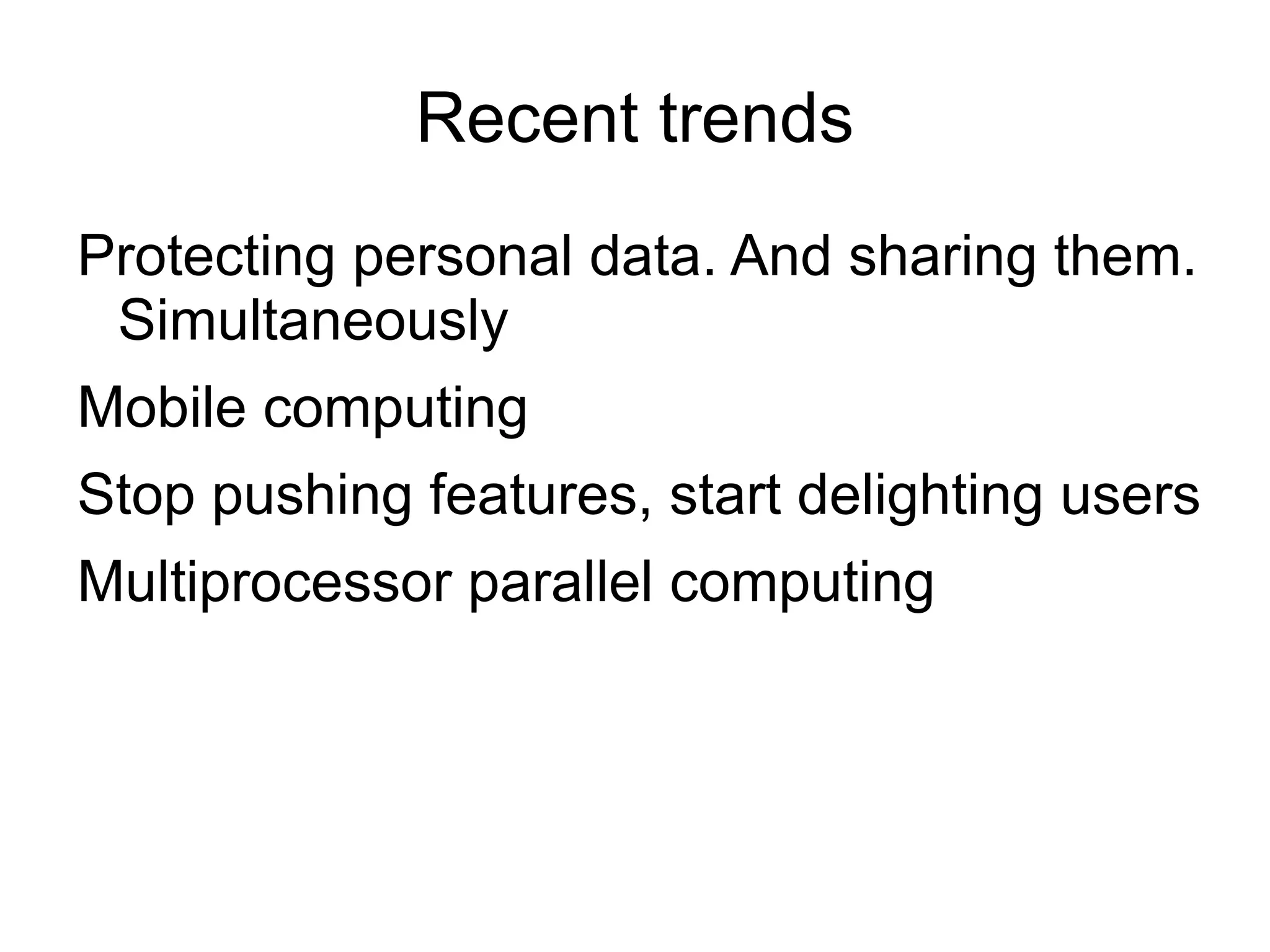 Recent trends

Protecting personal data. And sharing them. Simultaneously

Mobile computing

Stop pushing features, start delighting users

Multiprocessor parallel computing